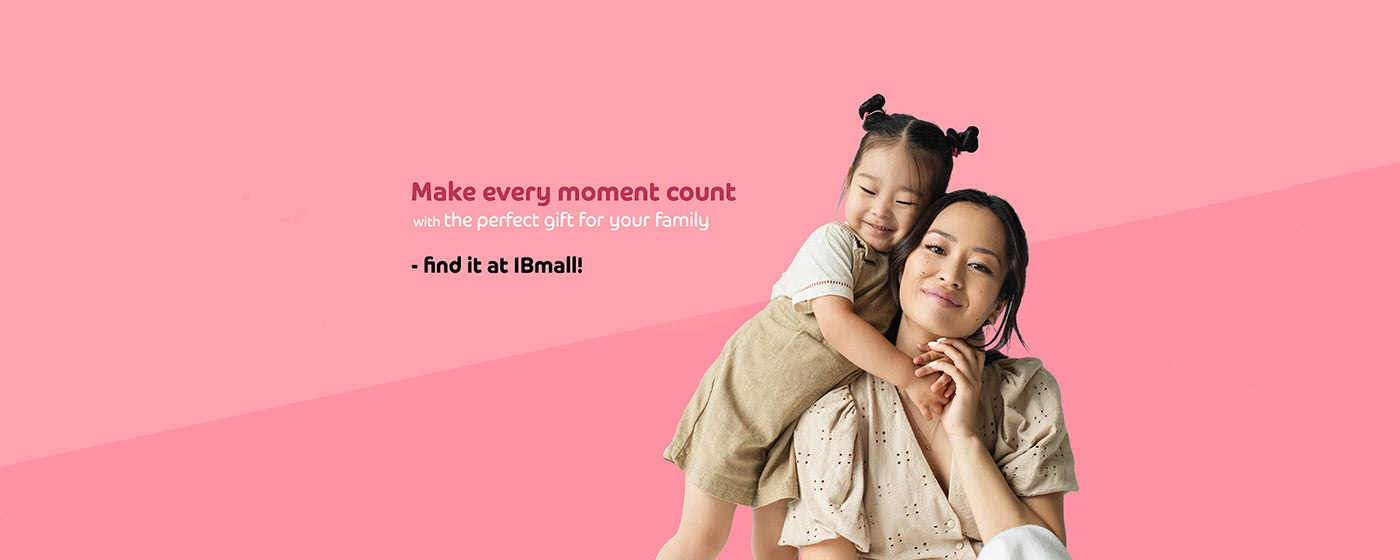 Make every moment count
with the perfect gift for your family

- find it at IBmall!